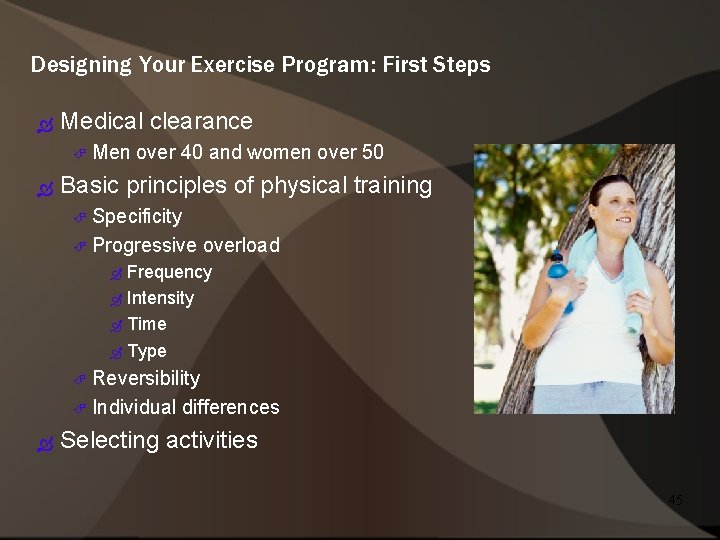 Designing Your Exercise Program: First Steps

Medical clearance

Men over 40 and women over 50

Basic principles of physical training

Specificity

Progressive overload

Frequency

Intensity

Time

Type

Reversibility

Individual differences

Selecting activities

45